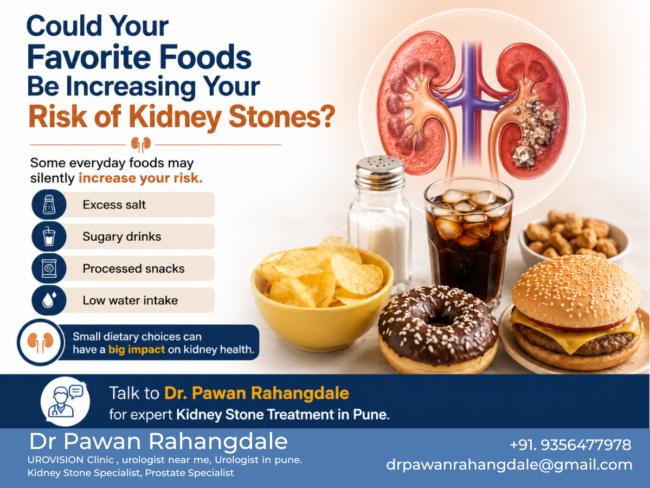 Could Your Favorite Foods Be Increasing Your Risk of Kidney Stones?

Some everyday foods may silently increase your risk.

Excess salt

Sugary drinks

Processed snacks

Low water intake

Small dietary choices can have a big impact on kidney health.

Talk to Dr. Pawan Rahangdale for expert Kidney Stone Treatment in Pune.

Dr Pawan Rahangdale
UROVISION Clinic , urologist near me, Urologist in pune.
Kidney Stone Specialist, Prostate Specialist

+91. 9356477978
drpawanrahangdale@gmail.com